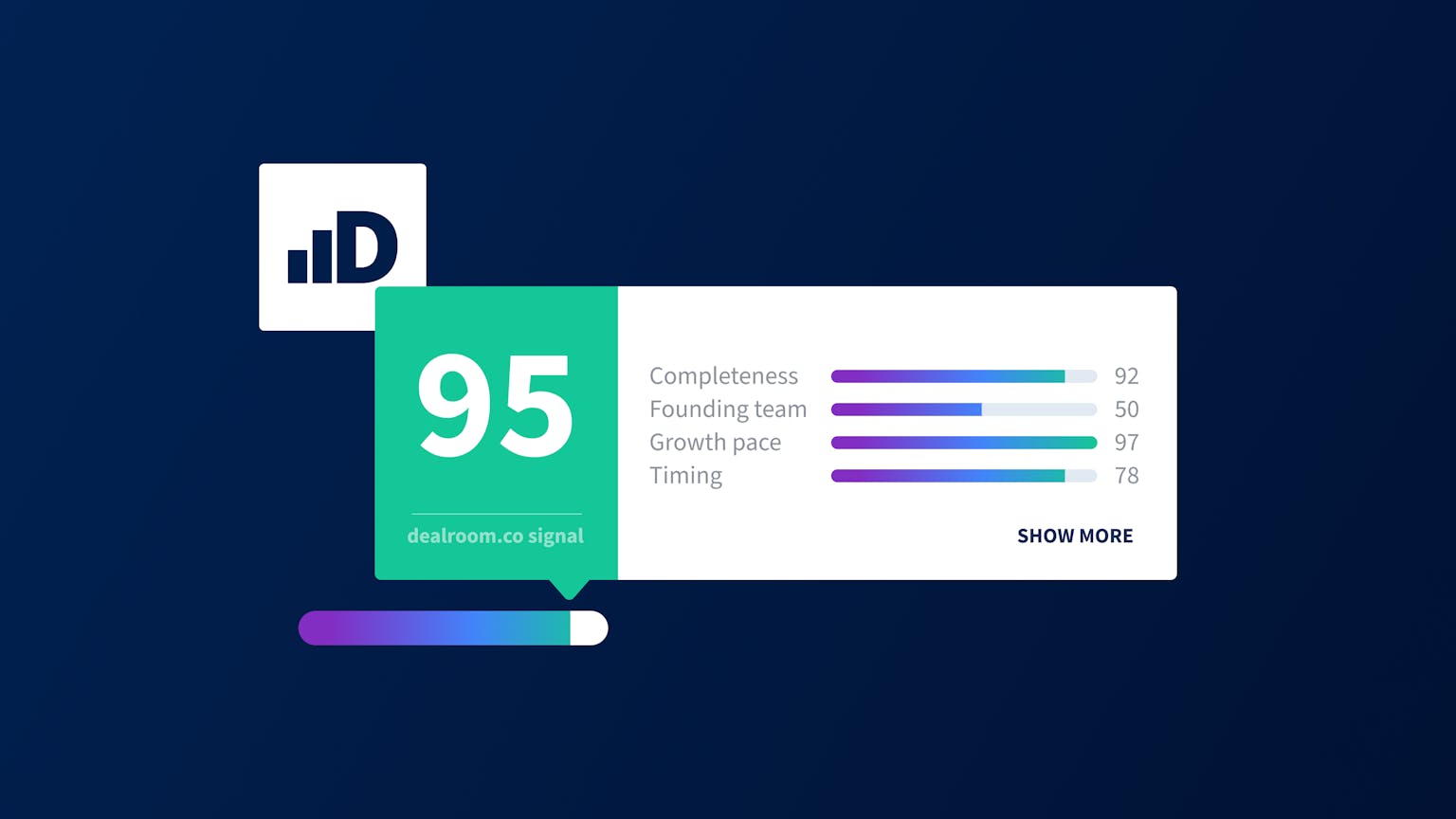 D

95

dealroom.co signal

Completeness 92
Founding team 50
Growth pace 97
Timing 78

SHOW MORE